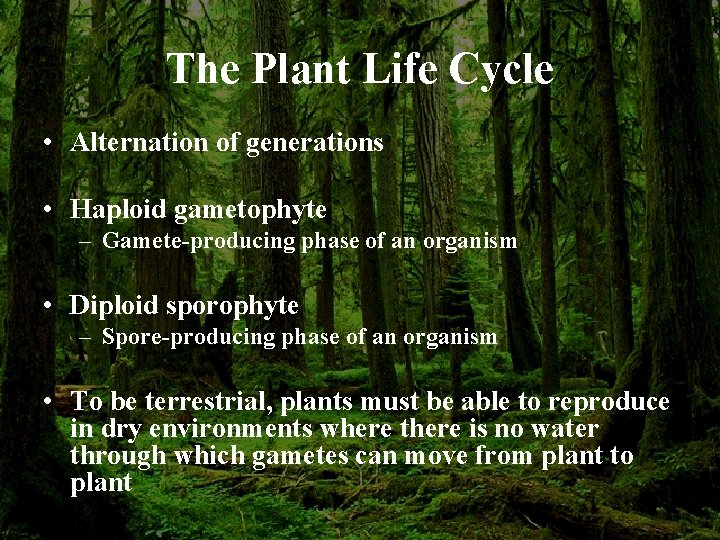 The Plant Life Cycle

• Alternation of generations

• Haploid gametophyte
– Gamete-producing phase of an organism

• Diploid sporophyte
– Spore-producing phase of an organism

• To be terrestrial, plants must be able to reproduce in dry environments where there is no water through which gametes can move from plant to plant